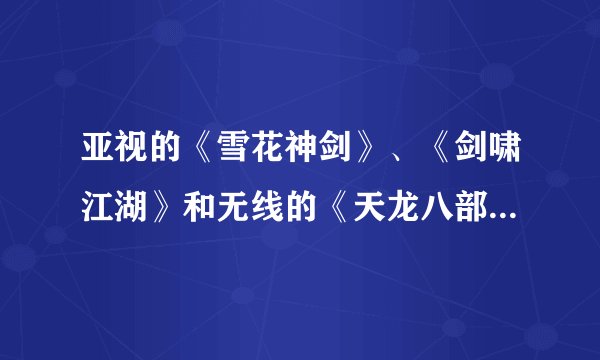 亚视的《雪花神剑》、《剑啸江湖》和无线的《天龙八部...